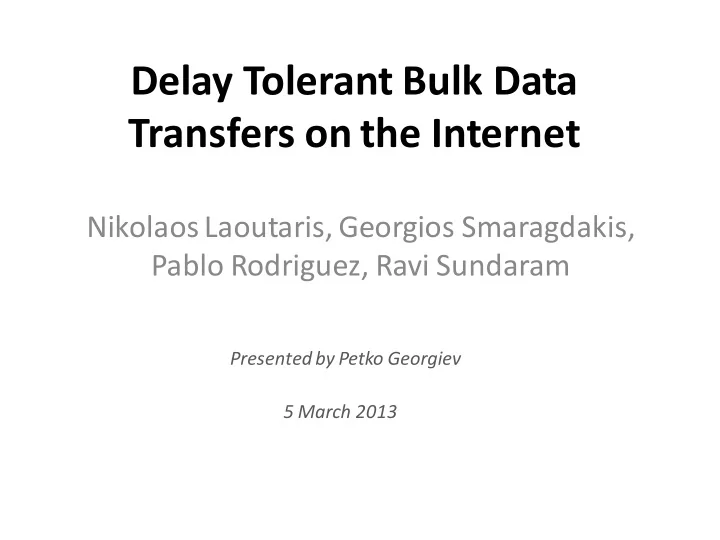 Delay Tolerant Bulk Data Transfers on the Internet

Nikolaos Laoutaris, Georgios Smaragdakis, Pablo Rodriguez, Ravi Sundaram

Presented by Petko Georgiev

5 March 2013